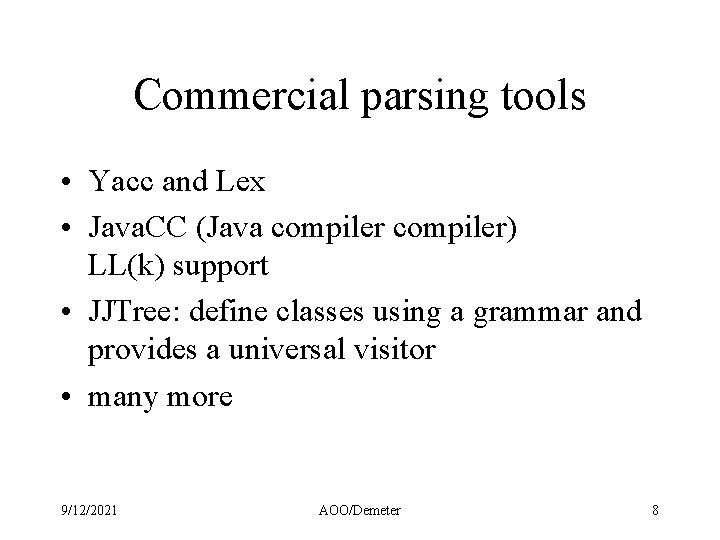 Commercial parsing tools

• Yacc and Lex
• JavaCC (Java compiler compiler) LL(k) support
• JJTree: define classes using a grammar and provides a universal visitor
• many more

9/12/2021 AOO/Demeter 8